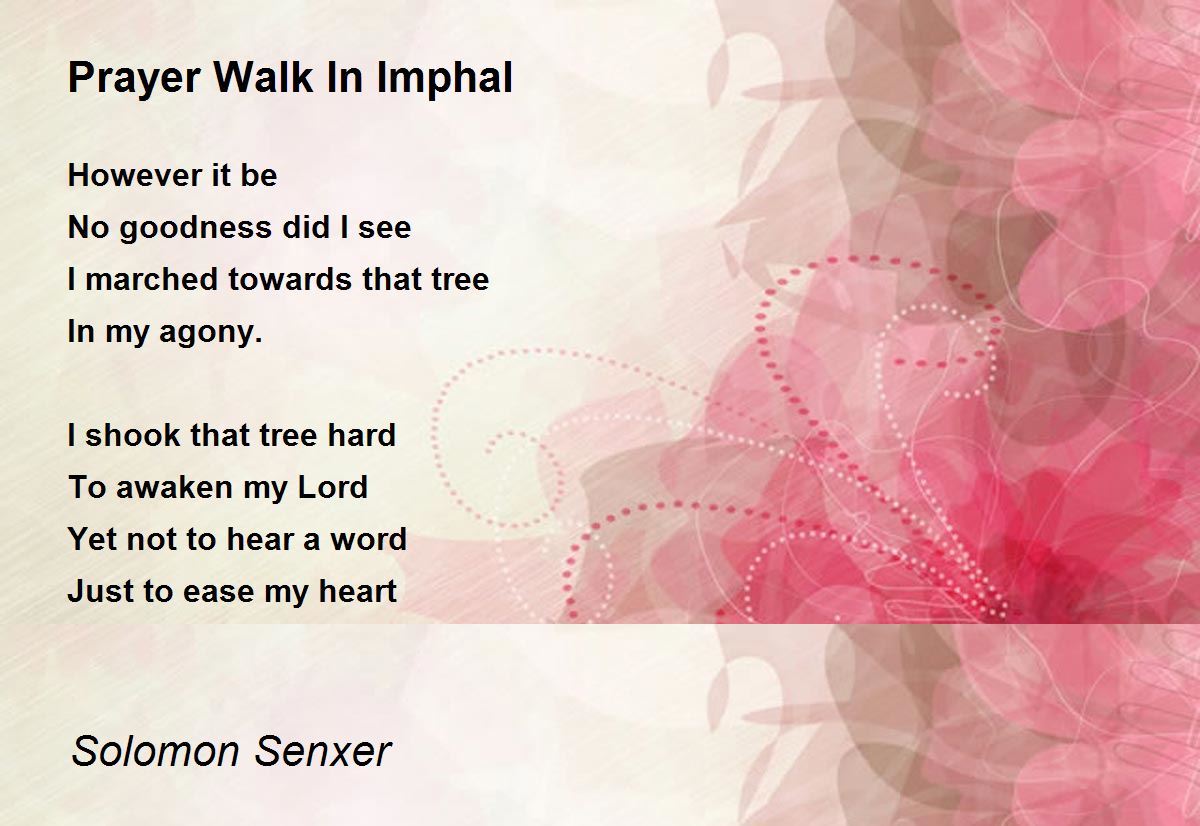 Prayer Walk In Imphal

However it be
No goodness did I see
I marched towards that tree
In my agony.

I shook that tree hard
To awaken my Lord
Yet not to hear a word
Just to ease my heart

Solomon Senxer